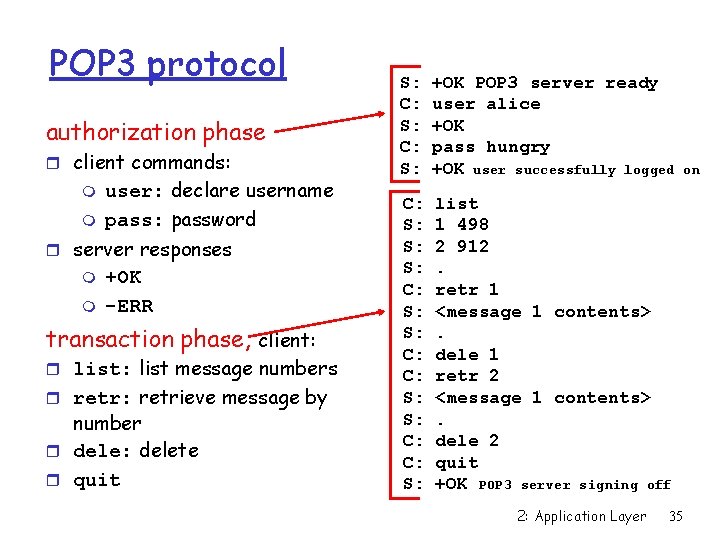 POP3 protocol

authorization phase
client commands:
user: declare username
pass: password
server responses
+OK
-ERR

transaction phase, client:
list: list message numbers
retr: retrieve message by number
dele: delete
quit

S: +OK POP3 server ready
C: user alice
S: +OK
C: pass hungry
S: +OK user successfully logged on

C: list
S: 1 498
S: 2 912
S: .
C: retr 1
S: <message 1 contents>
S: .
C: dele 1
C: retr 2
S: <message 1 contents>
S: .
C: dele 2
C: quit
S: +OK POP3 server signing off

2: Application Layer 35